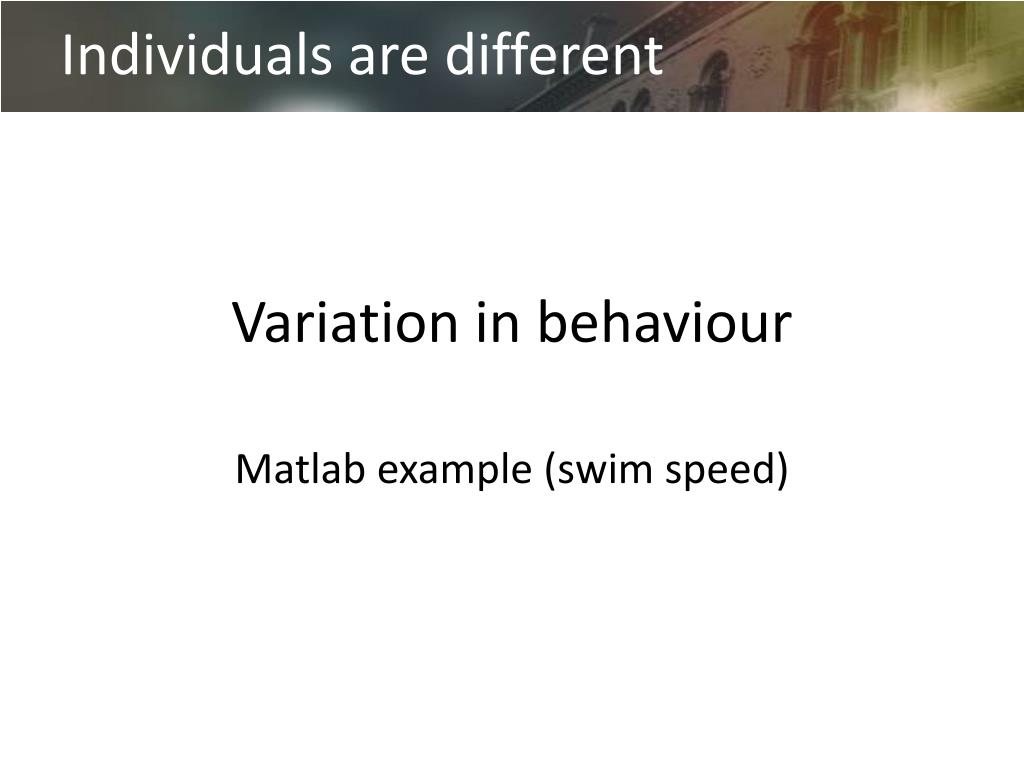 Individuals are different

Variation in behaviour

Matlab example (swim speed)